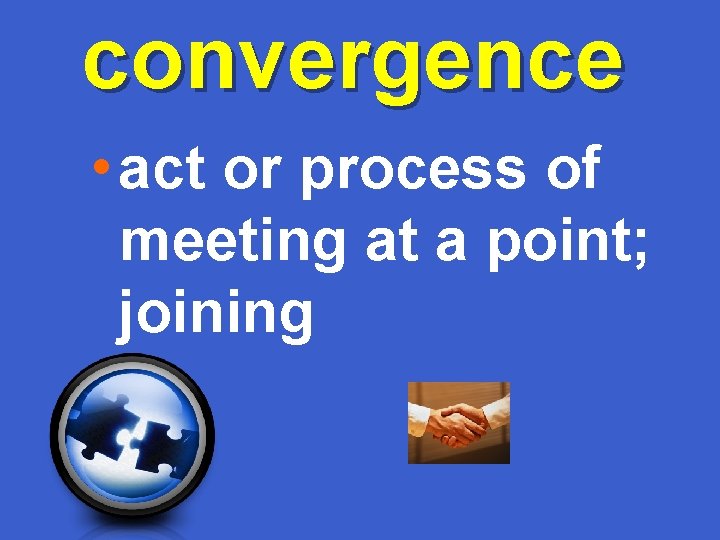 convergence

• act or process of meeting at a point; joining